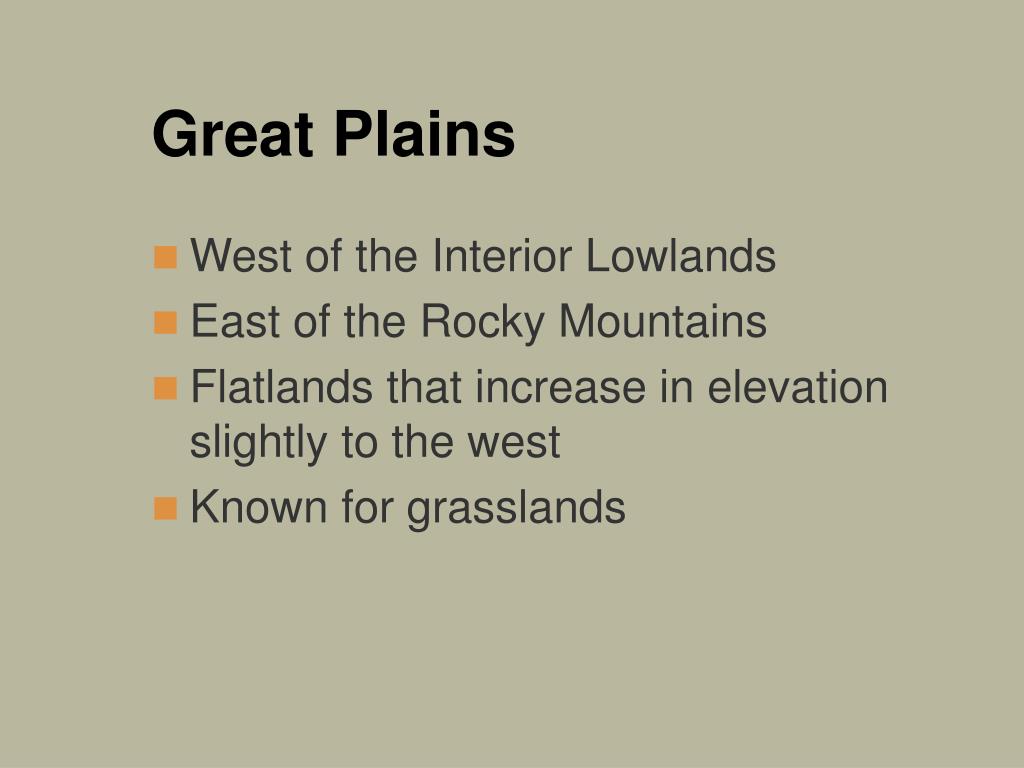 Great Plains

- West of the Interior Lowlands
- East of the Rocky Mountains
- Flatlands that increase in elevation slightly to the west
- Known for grasslands